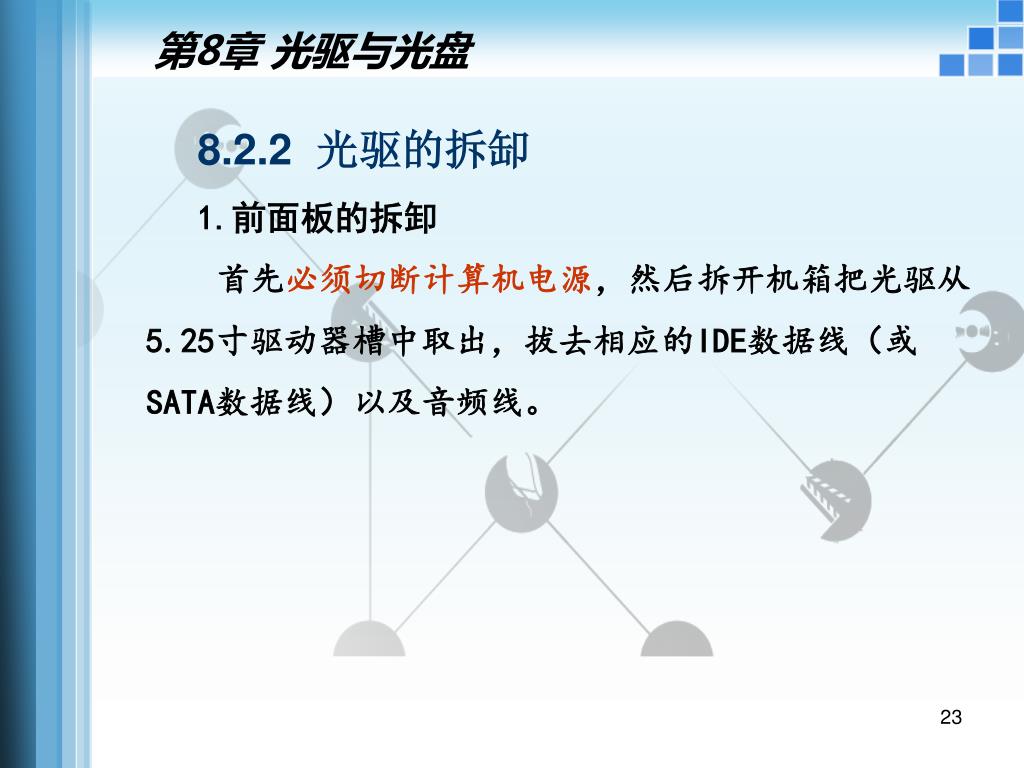 第8章 光驱与光盘

8.2.2 光驱的拆卸

1.前面板的拆卸

首先必须切断计算机电源，然后拆开机箱把光驱从5.25寸驱动器槽中取出，拔去相应的IDE数据线（或SATA数据线）以及音频线。

23